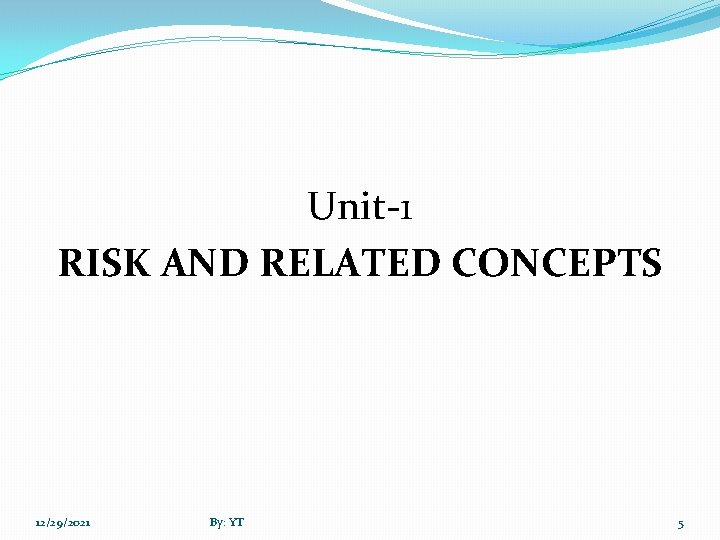 Unit-1
RISK AND RELATED CONCEPTS

12/29/2021 By: YT 5